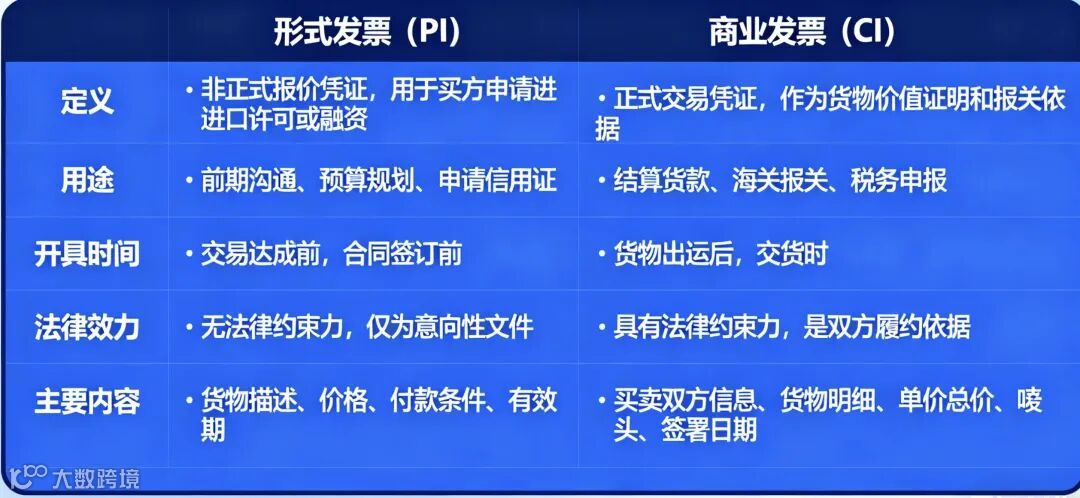 | | 形式发票（PI） | 商业发票（CI） |
|---|---|---|
| 定义 | • 非正式报价凭证，用于买方申请进进口许可或融资 | • 正式交易凭证，作为货物价值证明和报关依据 |
| 用途 | • 前期沟通、预算规划、申请信用证 | • 结算货款、海关报关、税务申报 |
| 开具时间 | • 交易达成前，合同签订前 | • 货物出运后，交货时 |
| 法律效力 | • 无法律约束力，仅为意向性文件 | • 具有法律约束力，是双方履约依据 |
| 主要内容 | • 货物描述、价格、付款条件、有效期 | • 买卖双方信息、货物明细、单价总价、唛头、签署日期 |

大数跨境